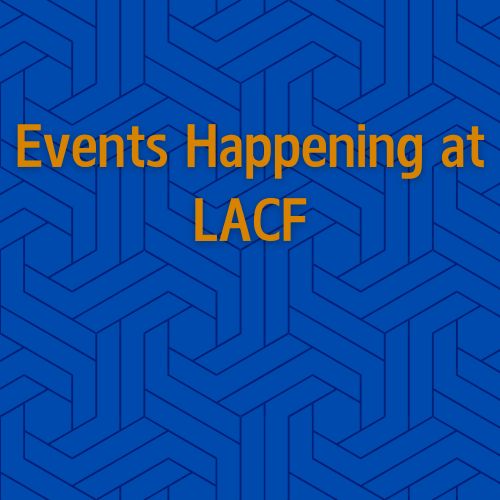 Events Happening at LACF